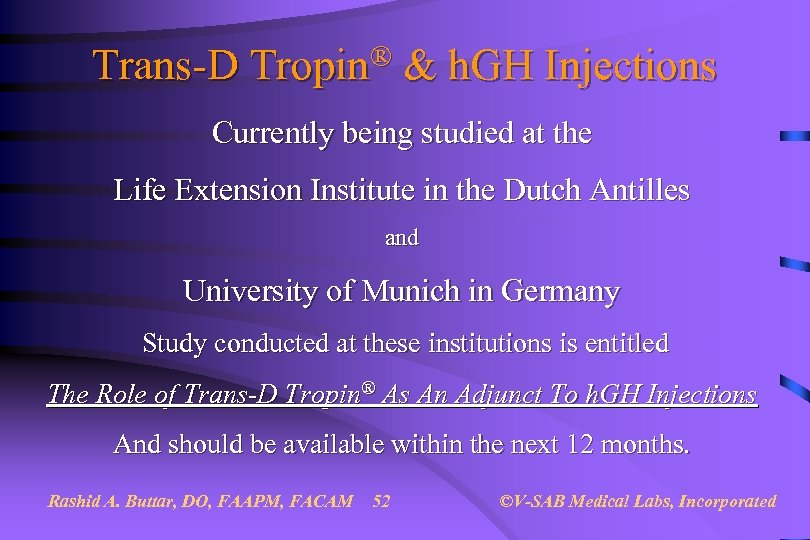 Trans-D Tropin® & hGH Injections

Currently being studied at the

Life Extension Institute in the Dutch Antilles

and

University of Munich in Germany

Study conducted at these institutions is entitled

The Role of Trans-D Tropin® As An Adjunct To hGH Injections

And should be available within the next 12 months.

Rashid A. Buttar, DO, FAAPM, FACAM 52 ©V-SAB Medical Labs, Incorporated